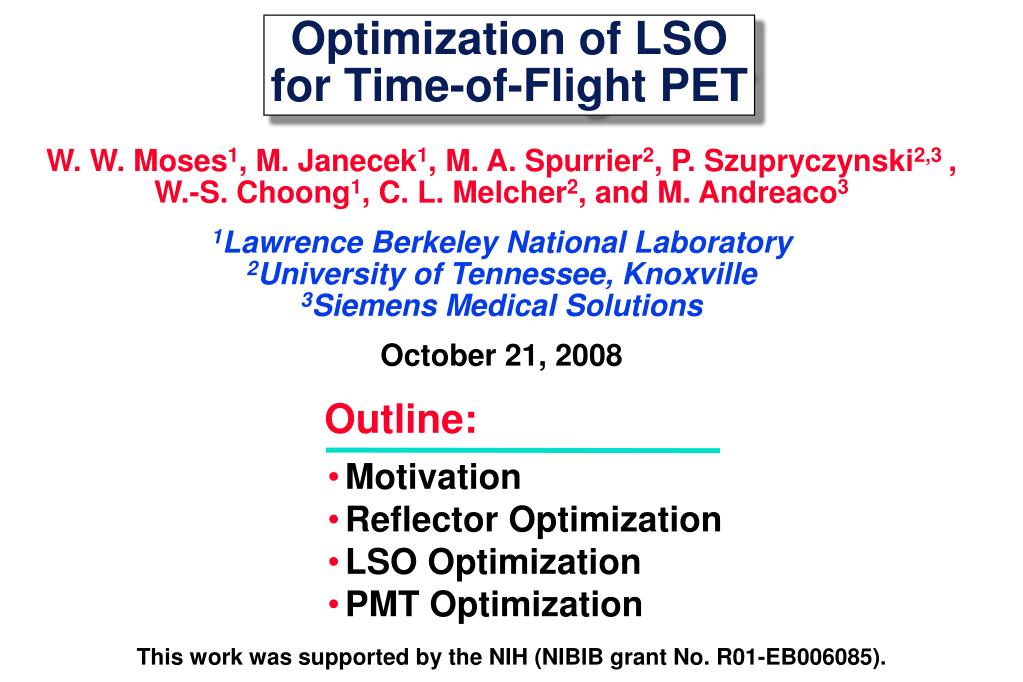 Optimization of LSO for Time-of-Flight PET

W. W. Moses$^1$, M. Janecek$^1$, M. A. Spurrier$^2$, P. Szupryczynski$^{2,3}$ , W.-S. Choong$^1$, C. L. Melcher$^2$, and M. Andreaco$^3$

$^1$Lawrence Berkeley National Laboratory
$^2$University of Tennessee, Knoxville
$^3$Siemens Medical Solutions

October 21, 2008

Outline:

• Motivation
• Reflector Optimization
• LSO Optimization
• PMT Optimization

This work was supported by the NIH (NIBIB grant No. R01-EB006085).